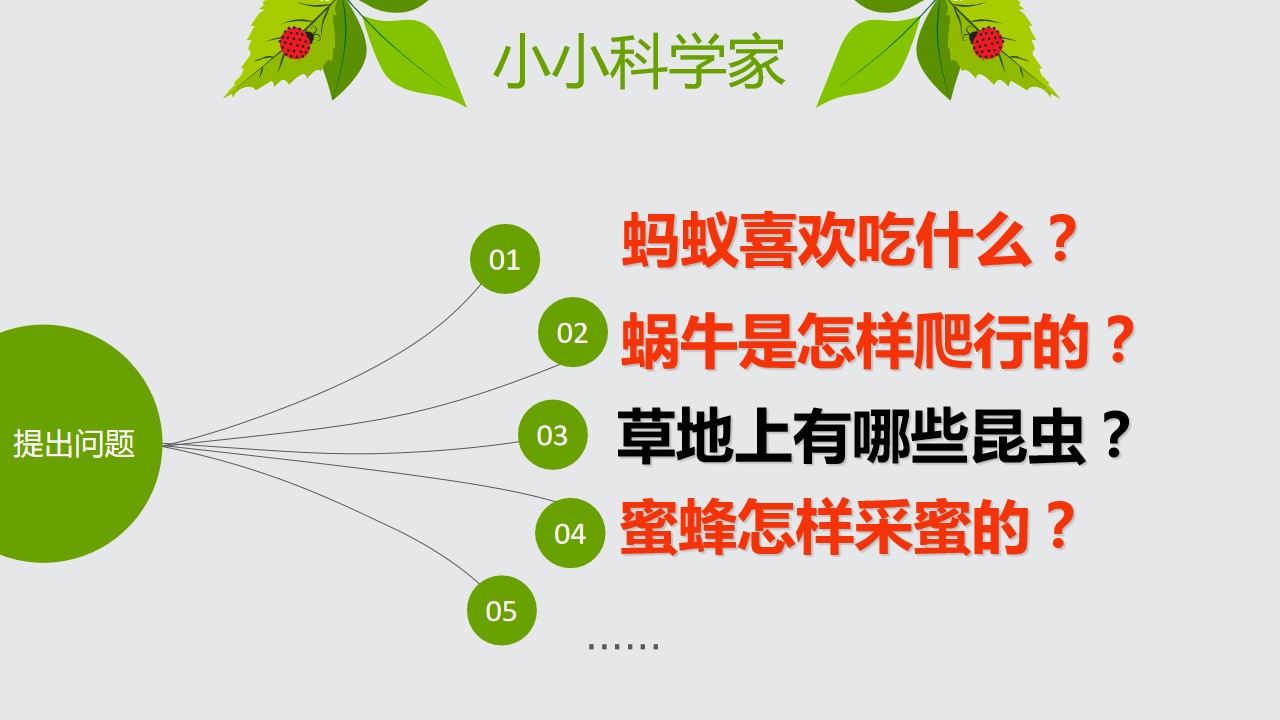 小小科学家

提出问题

01 蚂蚁喜欢吃什么？

02 蜗牛是怎样爬行的？

03 草地上有哪些昆虫？

04 蜜蜂怎样采蜜的？

05 ……